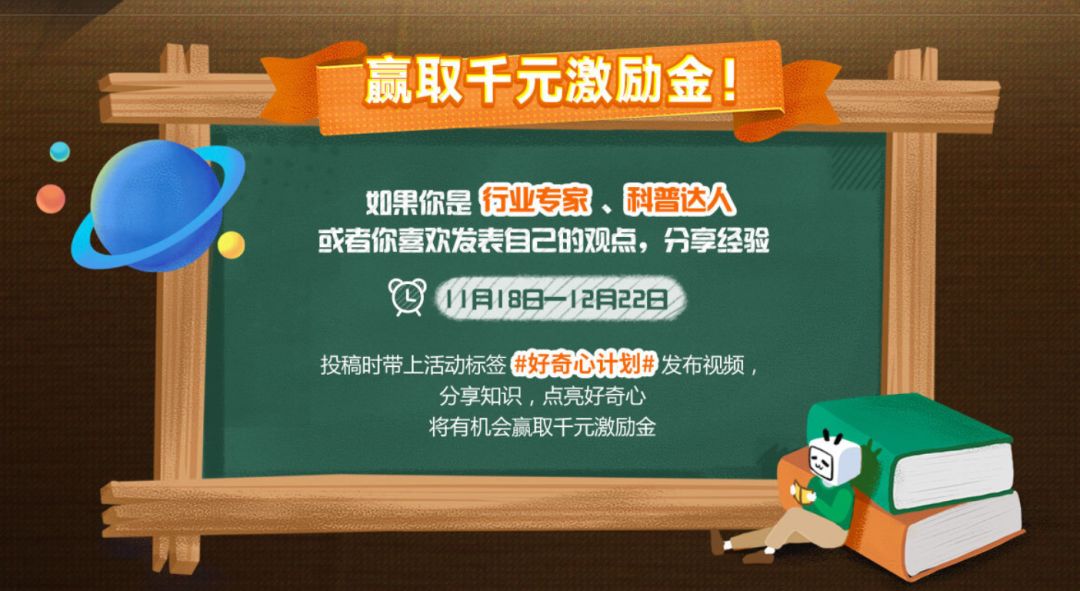 赢取千元激励金！

如果你是 行业专家 、科普达人
或者你喜欢发表自己的观点，分享经验

11月18日—12月22日

投稿时带上活动标签 #好奇心计划# 发布视频，
分享知识，点亮好奇心
将有机会赢取千元激励金